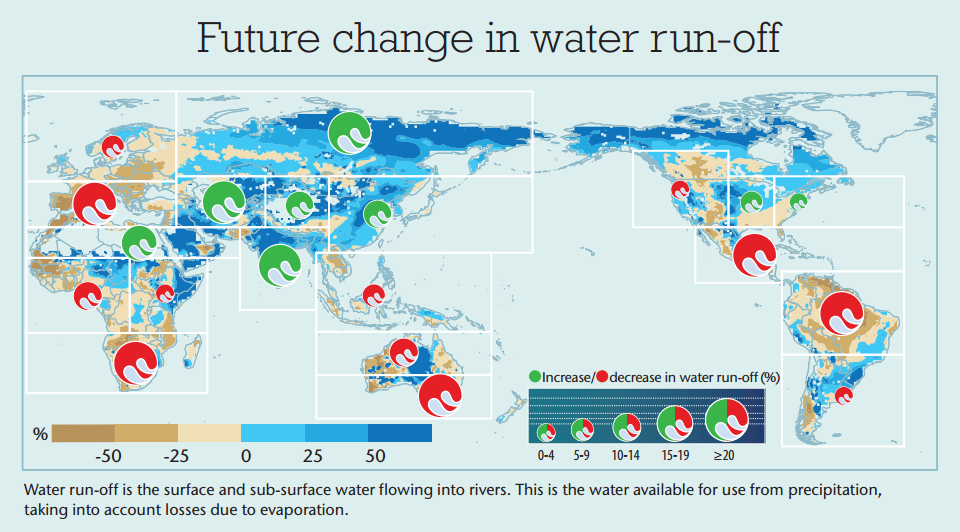 Future change in water run-off

%

-50 -25 0 25 50

Increase/ decrease in water run-off (%)

0-4 5-9 10-14 15-19 ≥20

Water run-off is the surface and sub-surface water flowing into rivers. This is the water available for use from precipitation, taking into account losses due to evaporation.